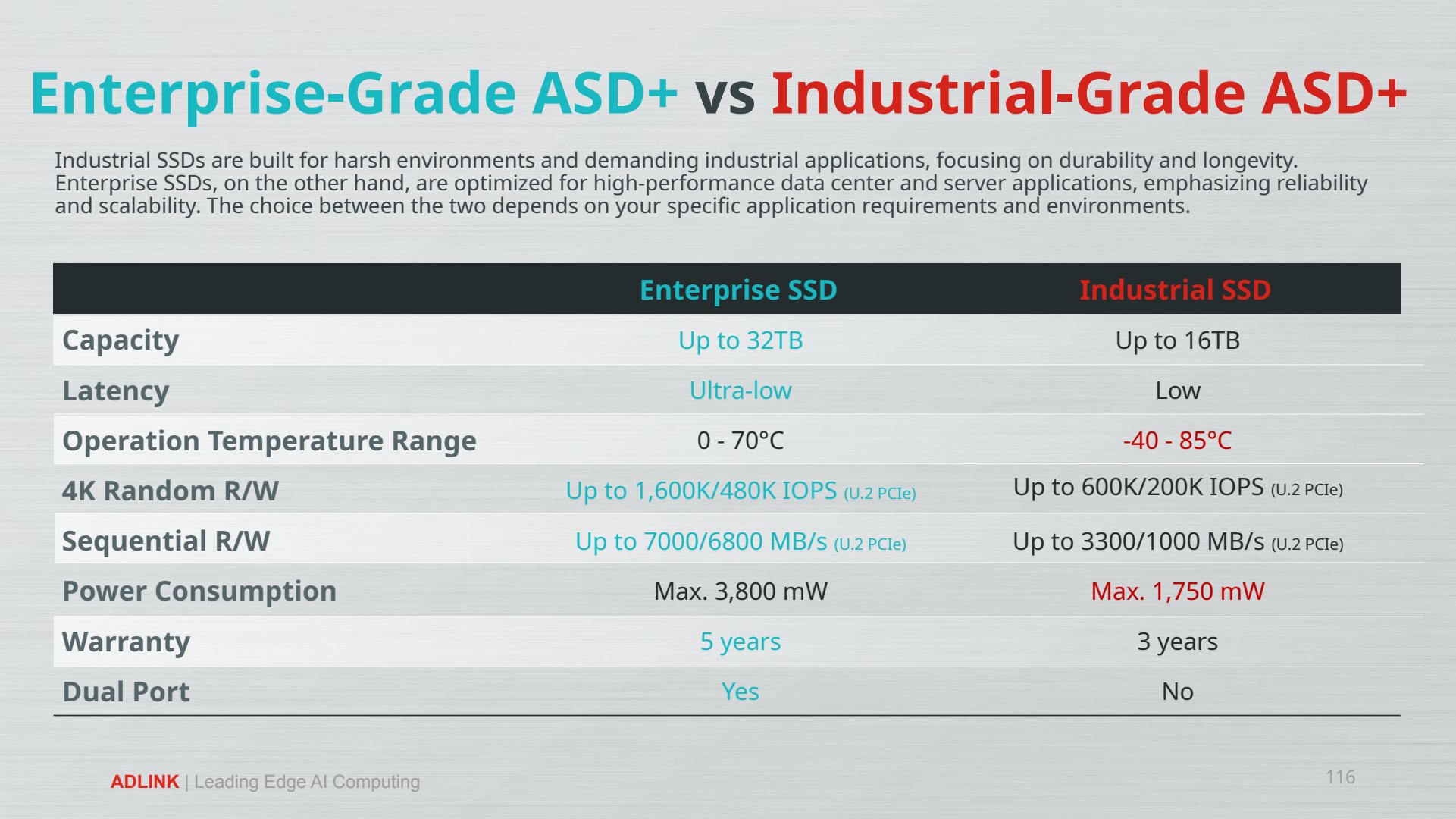 Enterprise-Grade ASD+ vs Industrial-Grade ASD+

Industrial SSDs are built for harsh environments and demanding industrial applications, focusing on durability and longevity. Enterprise SSDs, on the other hand, are optimized for high-performance data center and server applications, emphasizing reliability and scalability. The choice between the two depends on your specific application requirements and environments.

|  | Enterprise SSD | Industrial SSD |
|---|---|---|
| Capacity | Up to 32TB | Up to 16TB |
| Latency | Ultra-low | Low |
| Operation Temperature Range | 0 - 70°C | -40 - 85°C |
| 4K Random R/W | Up to 1,600K/480K IOPS (U.2 PCIe) | Up to 600K/200K IOPS (U.2 PCIe) |
| Sequential R/W | Up to 7000/6800 MB/s (U.2 PCIe) | Up to 3300/1000 MB/s (U.2 PCIe) |
| Power Consumption | Max. 3,800 mW | Max. 1,750 mW |
| Warranty | 5 years | 3 years |
| Dual Port | Yes | No |

ADLINK | Leading Edge AI Computing

116